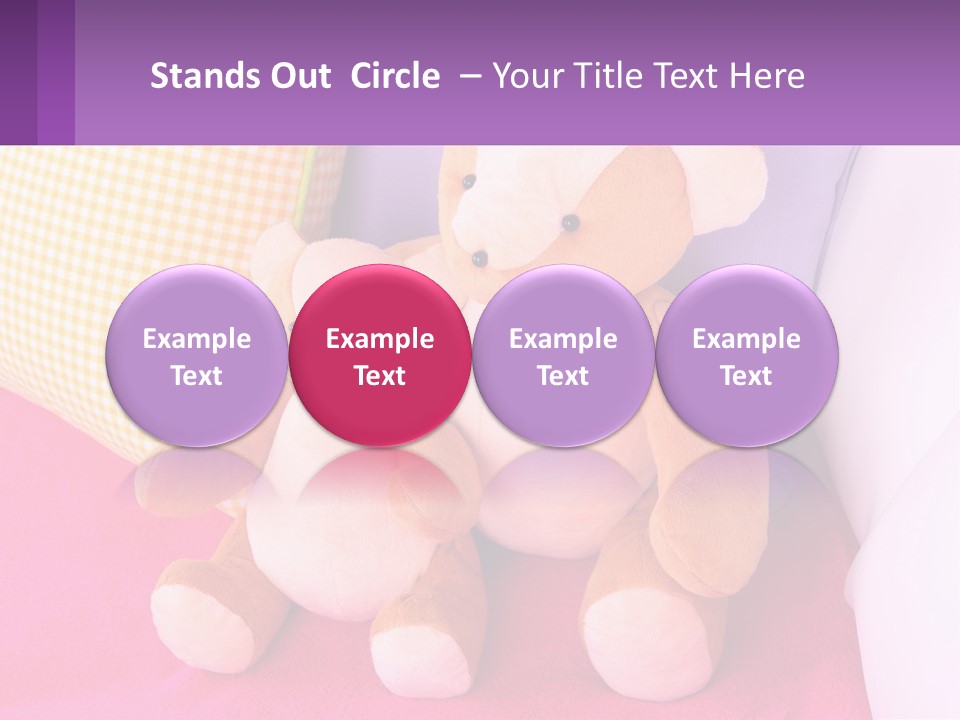 Stands Out Circle – Your Title Text Here

Example Text

Example Text

Example Text

Example Text